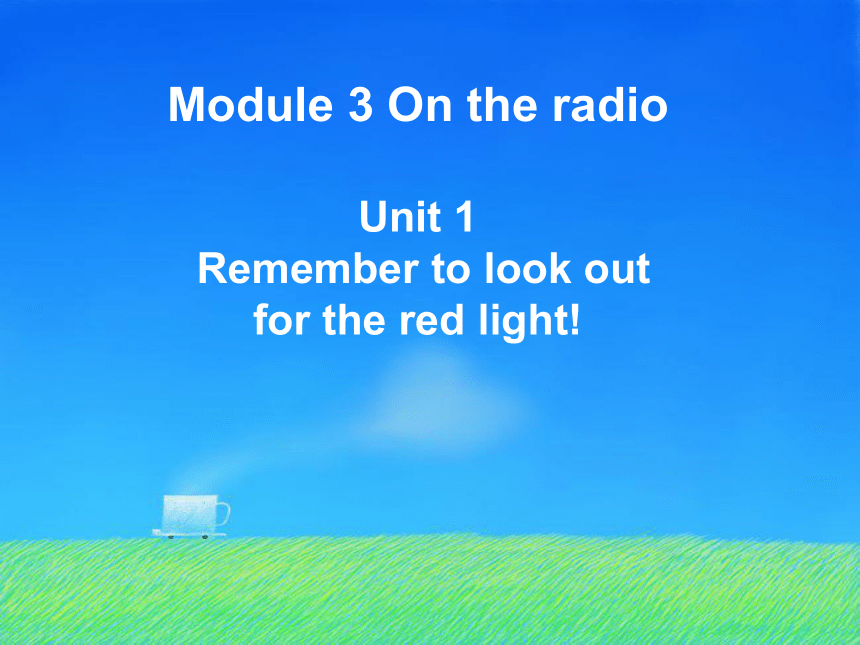 Module 3 On the radio

Unit 1
Remember to look out for the red light!